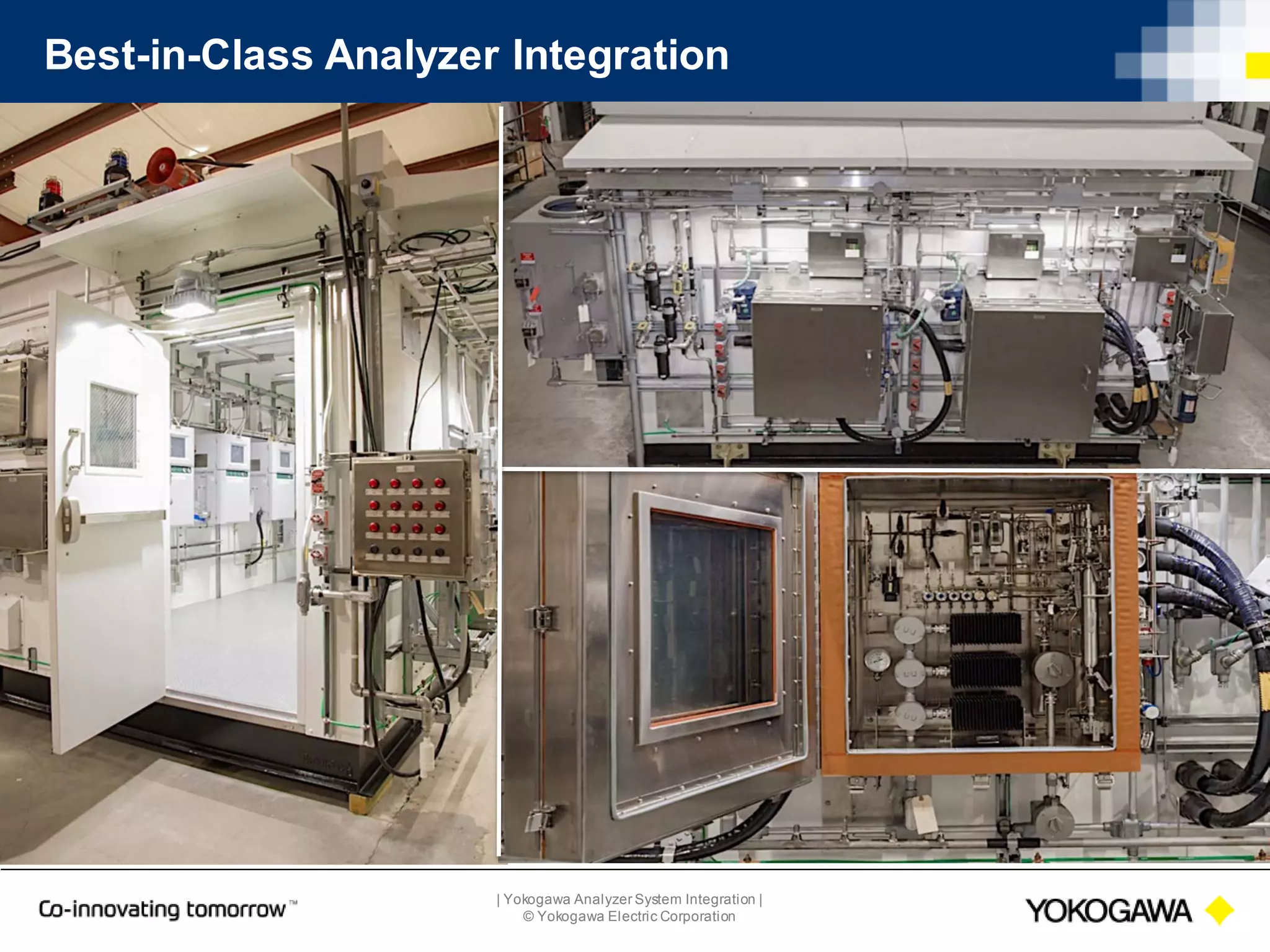 Best-in-Class Analyzer Integration

Co-innovating tomorrow™

| Yokogawa Analyzer System Integration |
© Yokogawa Electric Corporation

YOKOGAWA